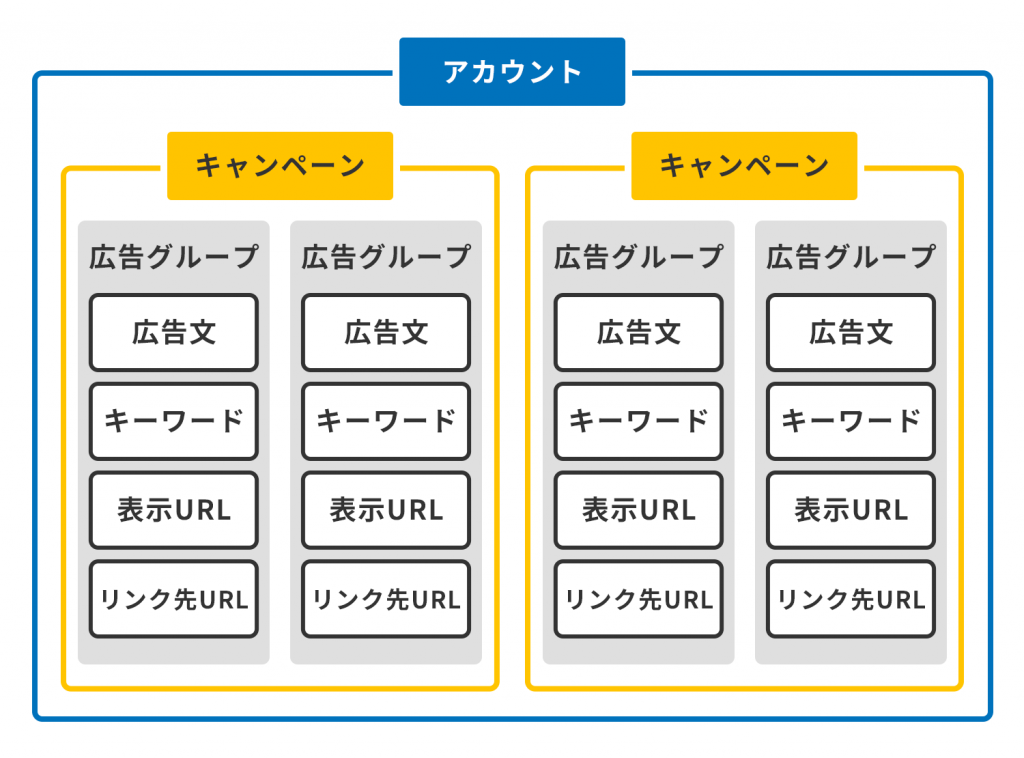 アカウント

キャンペーン

広告グループ

広告文

キーワード

表示URL

リンク先URL

広告グループ

広告文

キーワード

表示URL

リンク先URL

キャンペーン

広告グループ

広告文

キーワード

表示URL

リンク先URL

広告グループ

広告文

キーワード

表示URL

リンク先URL